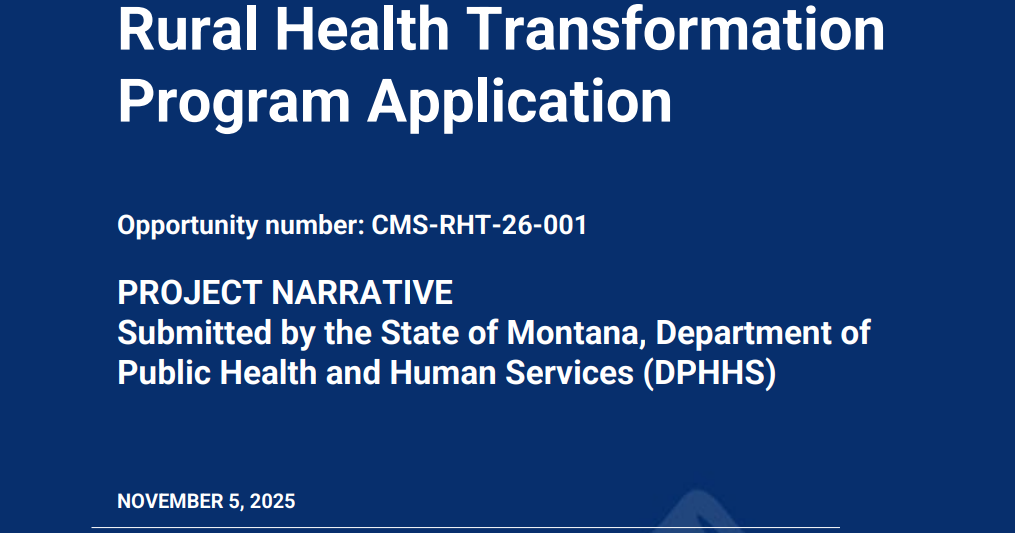 Rural Health Transformation Program Application

Opportunity number: CMS-RHT-26-001

PROJECT NARRATIVE
Submitted by the State of Montana, Department of Public Health and Human Services (DPHHS)

NOVEMBER 5, 2025